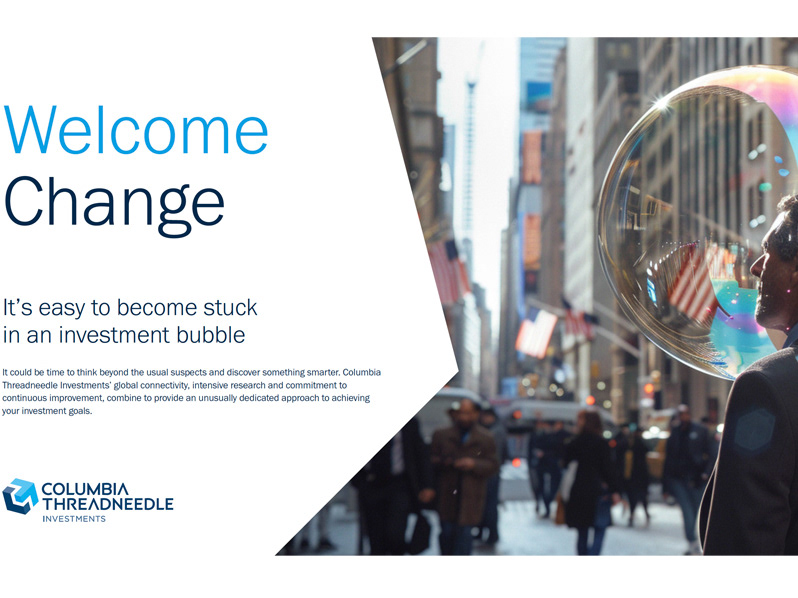 Welcome
Change

It's easy to become stuck in an investment bubble

It could be time to think beyond the usual suspects and discover something smarter. Columbia Threadneedle Investments' global connectivity, intensive research and commitment to continuous improvement, combine to provide an unusually dedicated approach to achieving your investment goals.

COLUMBIA
THREADNEEDLE
INVESTMENTS